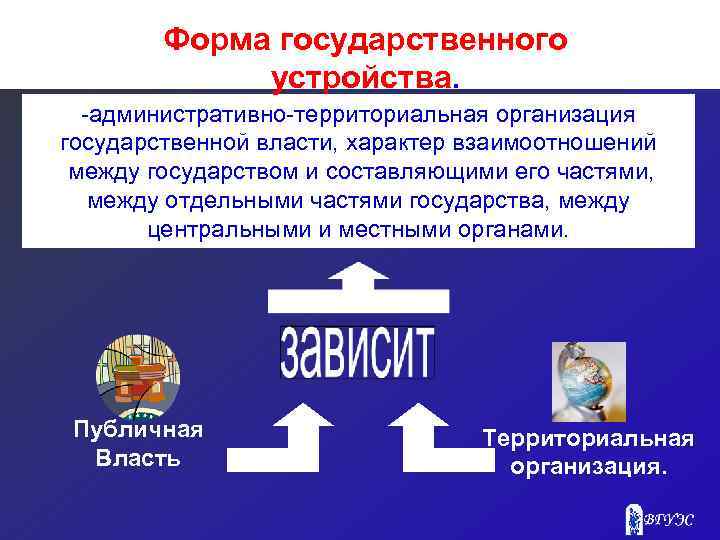 Форма государственного устройства.

-административно-территориальная организация государственной власти, характер взаимоотношений между государством и составляющими его частями, между отдельными частями государства, между центральными и местными органами.

зависит

Публичная Власть

Территориальная организация.

ВГУЭС